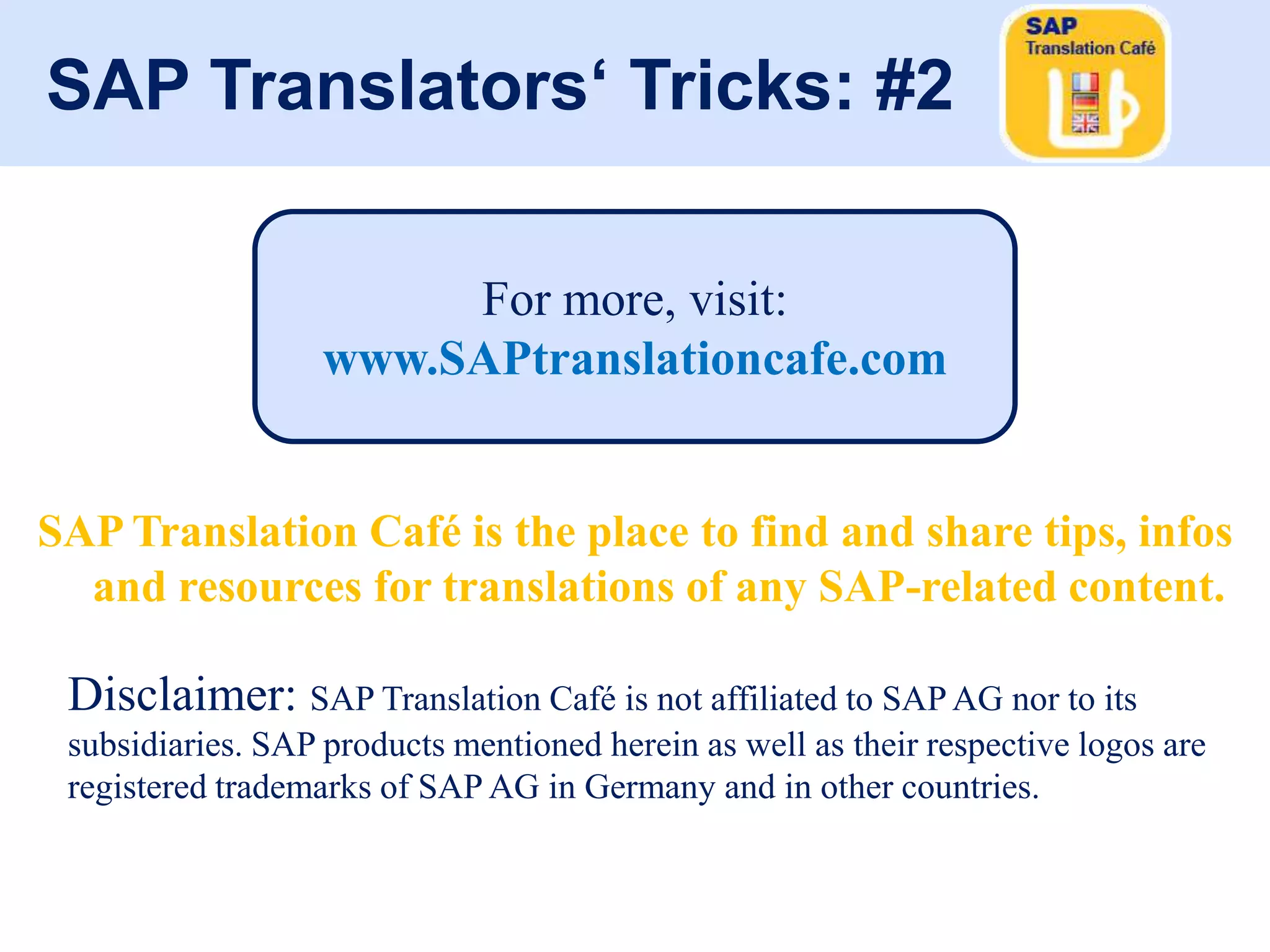 SAP Translators‘ Tricks: #2

SAP
Translation Café

For more, visit:
www.SAPtranslationcafe.com

SAP Translation Café is the place to find and share tips, infos and resources for translations of any SAP-related content.

Disclaimer: SAP Translation Café is not affiliated to SAP AG nor to its subsidiaries. SAP products mentioned herein as well as their respective logos are registered trademarks of SAP AG in Germany and in other countries.